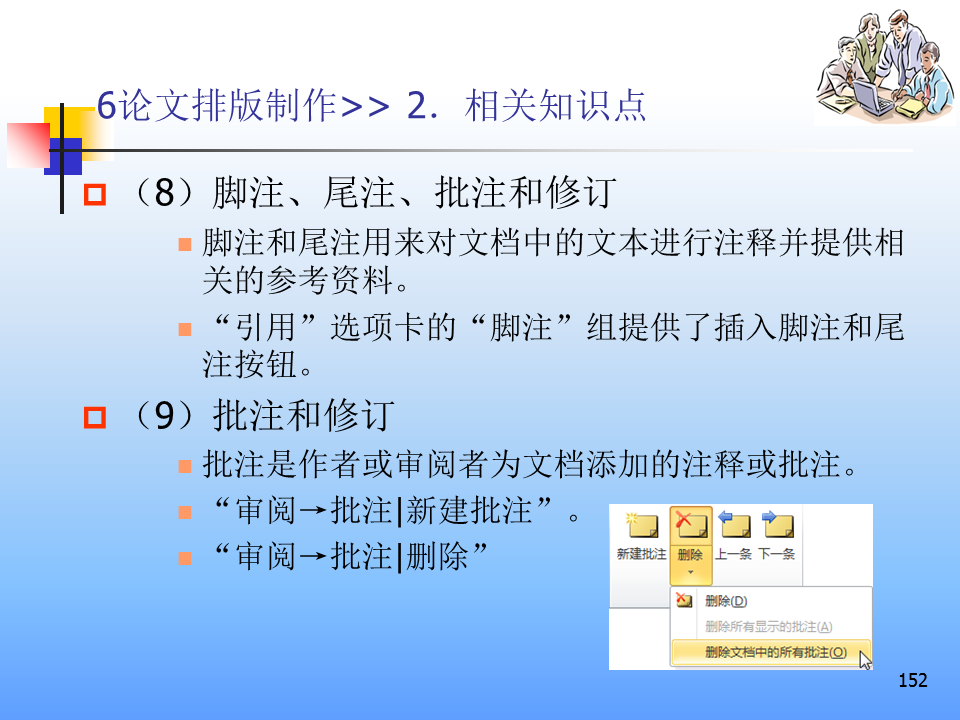 6论文排版制作>> 2. 相关知识点

（8）脚注、尾注、批注和修订

脚注和尾注用来对文档中的文本进行注释并提供相关的参考资料。

“引用”选项卡的“脚注”组提供了插入脚注和尾注按钮。

（9）批注和修订

批注是作者或审阅者为文档添加的注释或批注。

“审阅→批注|新建批注”。

“审阅→批注|删除”

新建批注 删除 上一条 下一条

删除(D)

删除所有显示的批注(A)

删除文档中的所有批注(O)

152